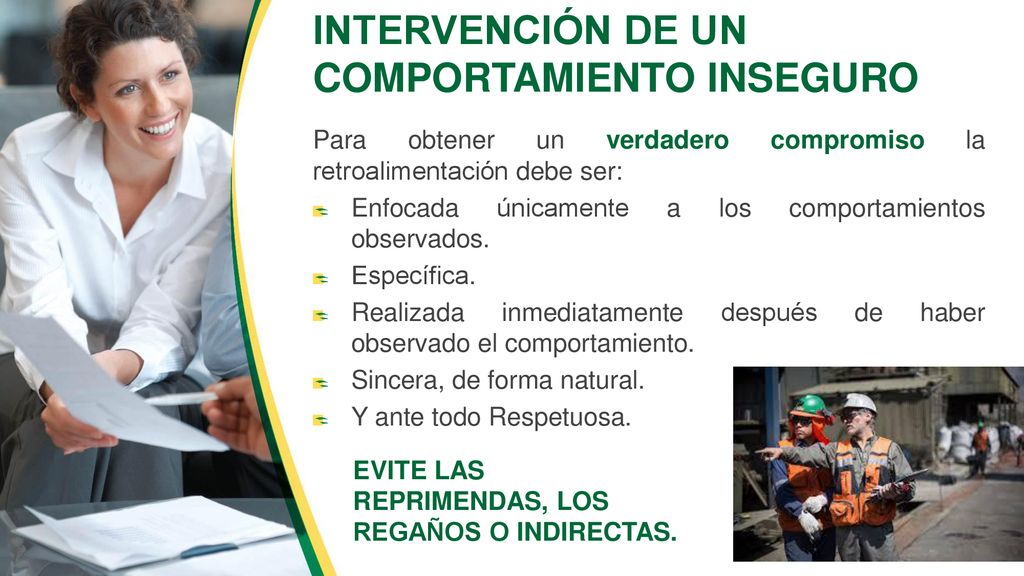 INTERVENCIÓN DE UN COMPORTAMIENTO INSEGURO

Para obtener un verdadero compromiso la retroalimentación debe ser:

Enfocada únicamente a los comportamientos observados.

Específica.

Realizada inmediatamente después de haber observado el comportamiento.

Sincera, de forma natural.

Y ante todo Respetuosa.

EVITE LAS REPRIMENDAS, LOS REGAÑOS O INDIRECTAS.